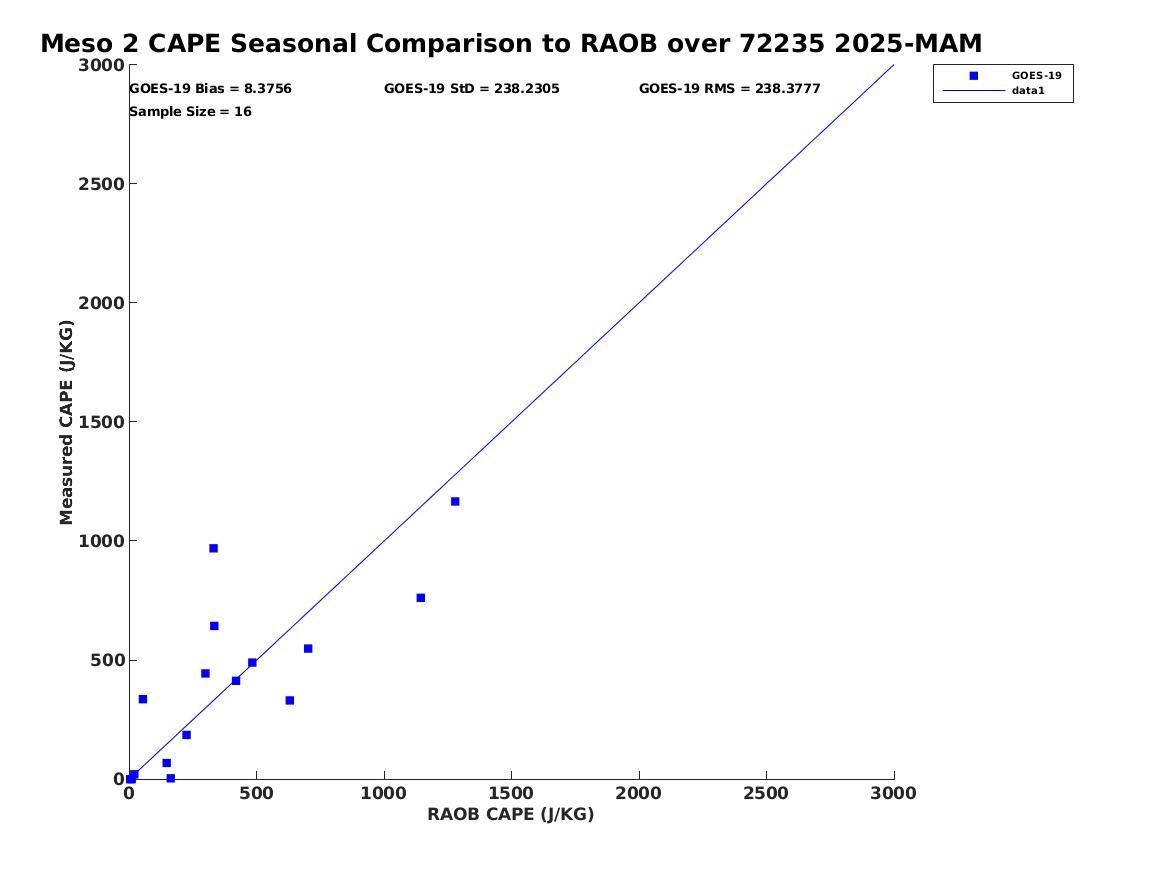 Meso 2 CAPE Seasonal Comparison to RAOB over 72235 2025-MAM

GOES-19 Bias = 8.3756
GOES-19 StD = 238.2305
GOES-19 RMS = 238.3777
Sample Size = 16

GOES-19
data1

Measured CAPE (J/KG)
3000
2500
2000
1500
1000
500
0

0
500
1000
1500
2000
2500
3000
RAOB CAPE (J/KG)